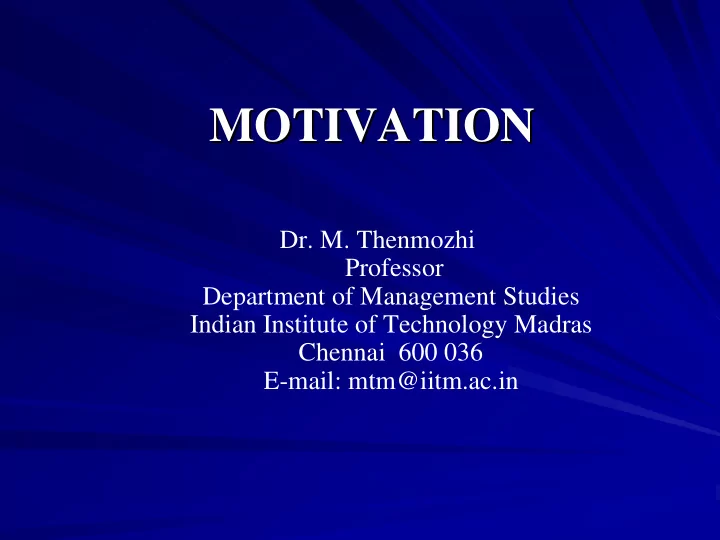 MOTIVATION

Dr. M. Thenmozhi
Professor
Department of Management Studies
Indian Institute of Technology Madras
Chennai 600 036
E-mail: mtm@iitm.ac.in